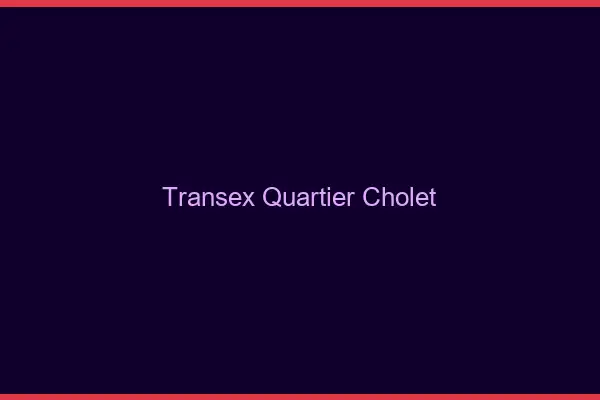 Transex Quartier Cholet